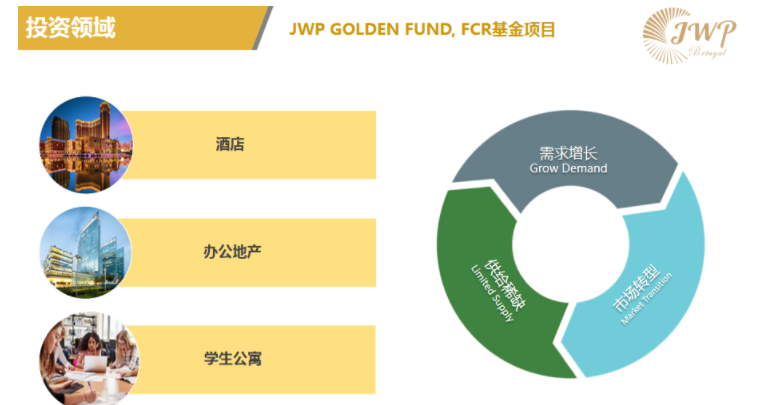 投资领域

JWP GOLDEN FUND, FCR基金项目

JWP
Portugal

酒店

办公地产

学生公寓

需求增长
Grow Demand

市场转型
Market Transition

供给稀缺
Limited Supply